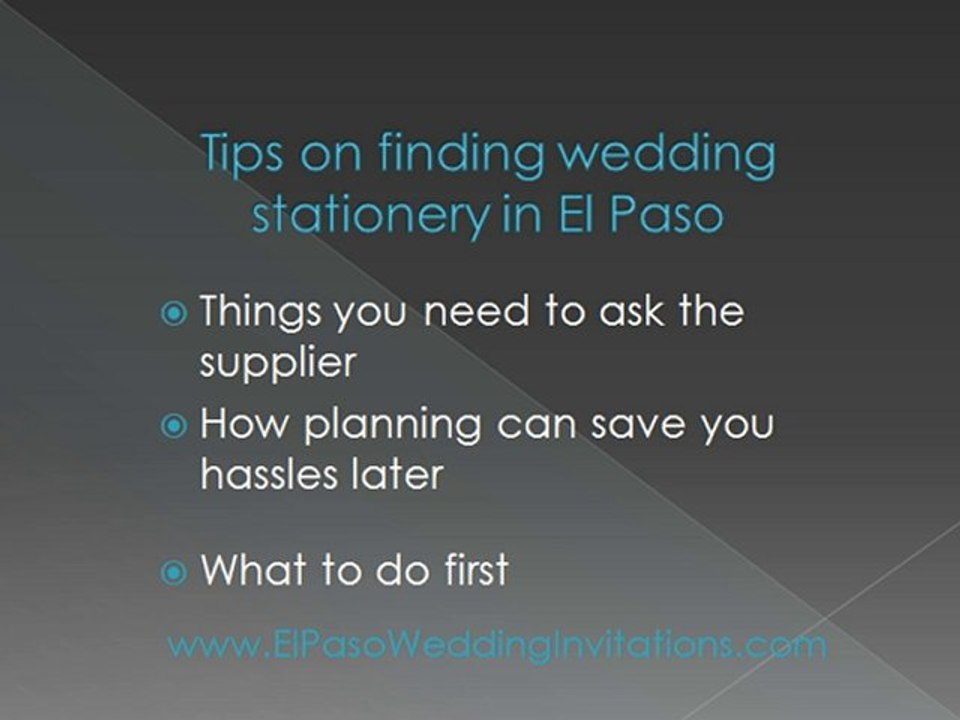 Tips on finding wedding stationery in El Paso

Things you need to ask the supplier

How planning can save you hassles later

What to do first

www.ElPasoWeddingInvitations.com